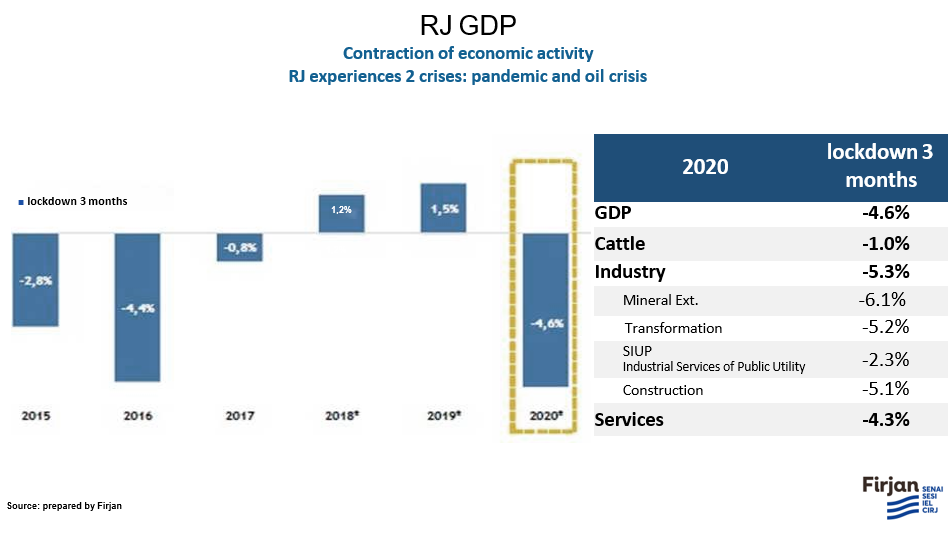 RJ GDP
Contraction of economic activity
RJ experiences 2 crises: pandemic and oil crisis

lockdown 3 months

-2,8%
-4,4%
-0,8%
1,2%
1,5%
-4,6%

2015
2016
2017
2018*
2019*
2020*

| 2020 | lockdown 3 months |
|---|---|
| GDP | -4.6% |
| Cattle | -1.0% |
| Industry | -5.3% |
| Mineral Ext. | -6.1% |
| Transformation | -5.2% |
| SIUP Industrial Services of Public Utility | -2.3% |
| Construction | -5.1% |
| Services | -4.3% |

Source: prepared by Firjan

Firjan SENAI SESI IEL CIRJ